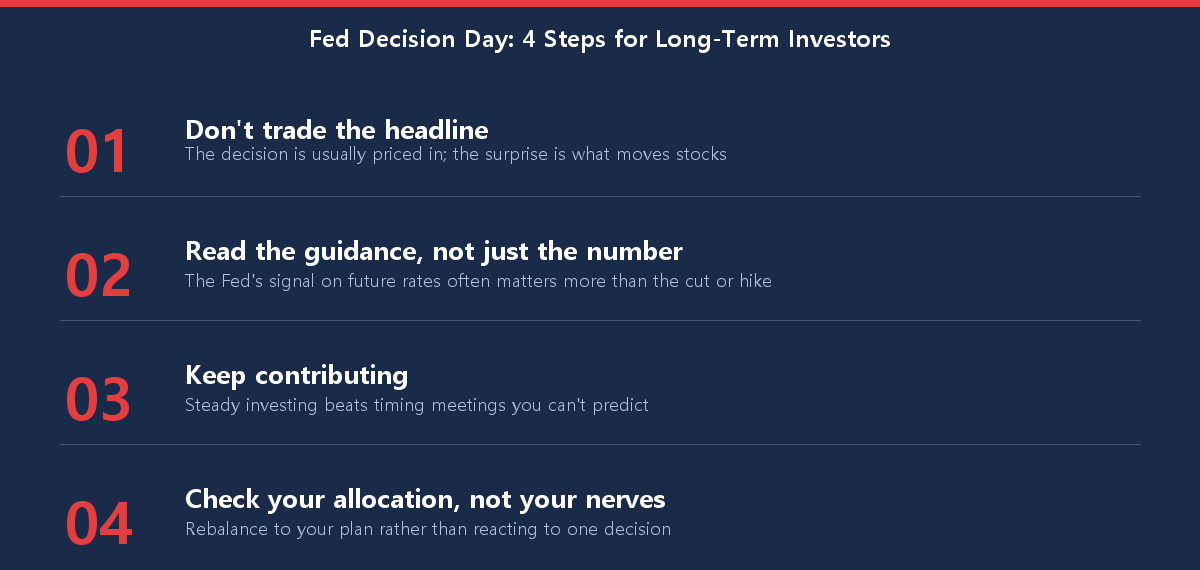 Fed Decision Day: 4 Steps for Long-Term Investors

01

Don't trade the headline

The decision is usually priced in; the surprise is what moves stocks

02

Read the guidance, not just the number

The Fed's signal on future rates often matters more than the cut or hike

03

Keep contributing

Steady investing beats timing meetings you can't predict

04

Check your allocation, not your nerves

Rebalance to your plan rather than reacting to one decision